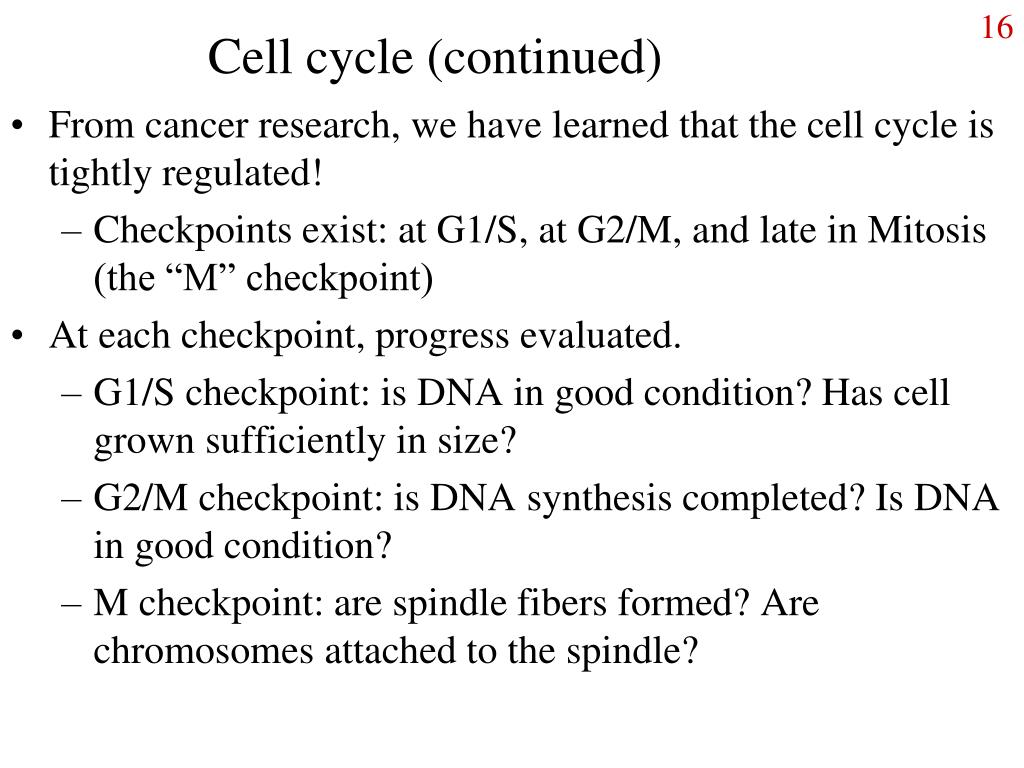 16

Cell cycle (continued)

• From cancer research, we have learned that the cell cycle is tightly regulated!
– Checkpoints exist: at G1/S, at G2/M, and late in Mitosis (the “M” checkpoint)
• At each checkpoint, progress evaluated.
– G1/S checkpoint: is DNA in good condition? Has cell grown sufficiently in size?
– G2/M checkpoint: is DNA synthesis completed? Is DNA in good condition?
– M checkpoint: are spindle fibers formed? Are chromosomes attached to the spindle?